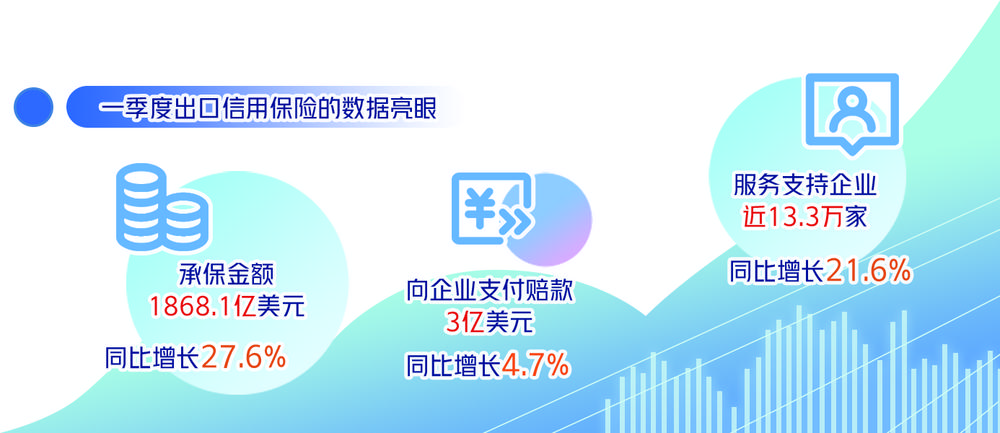 一季度出口信用保险的数据亮眼

承保金额
1868.1亿美元
同比增长27.6%

¥

向企业支付赔款
3亿美元
同比增长4.7%

服务支持企业
近13.3万家
同比增长21.6%